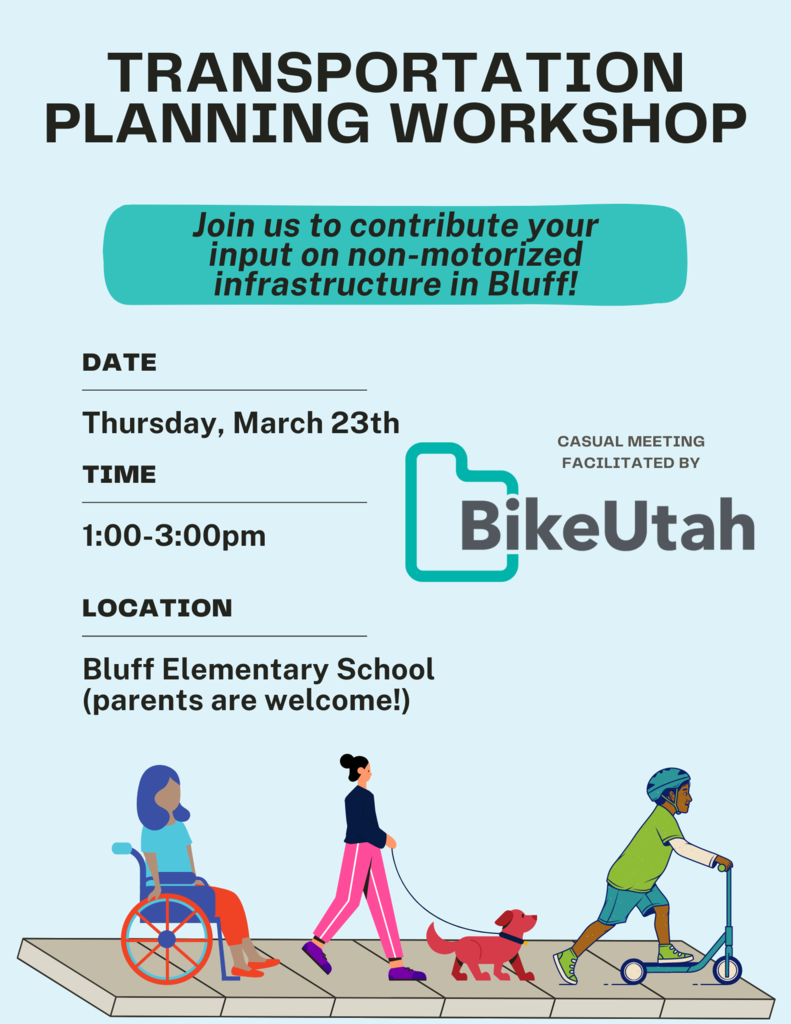 TRANSPORTATION PLANNING WORKSHOP

Join us to contribute your input on non-motorized infrastructure in Bluff!

DATE

Thursday, March 23th

TIME

1:00-3:00pm

LOCATION

Bluff Elementary School
(parents are welcome!)

CASUAL MEETING FACILITATED BY

BikeUtah